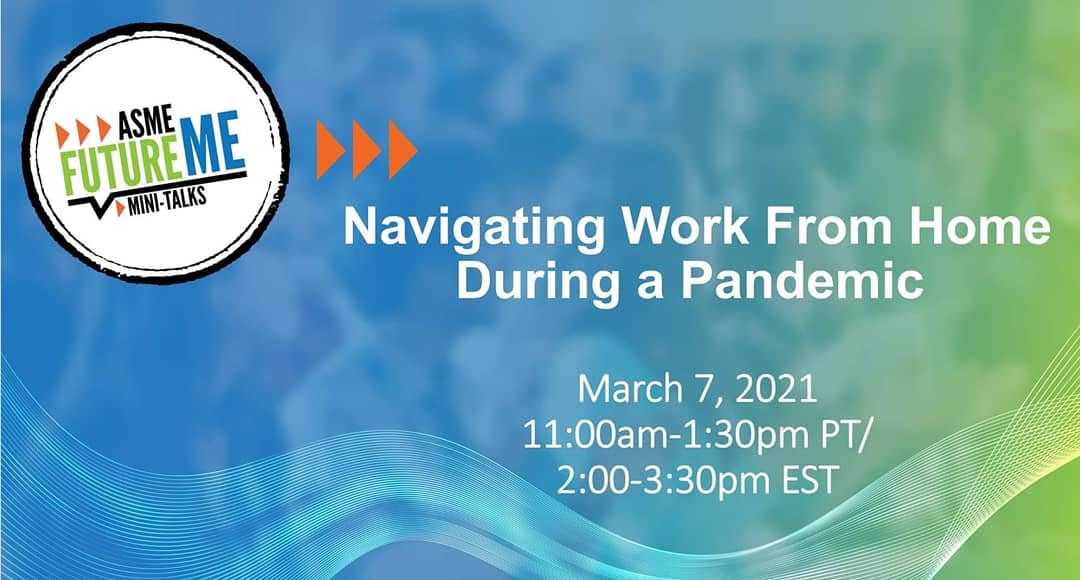 ASME
FUTURE ME
MINI-TALKS

Navigating Work From Home During a Pandemic

March 7, 2021
11:00am-1:30pm PT/
2:00-3:30pm EST